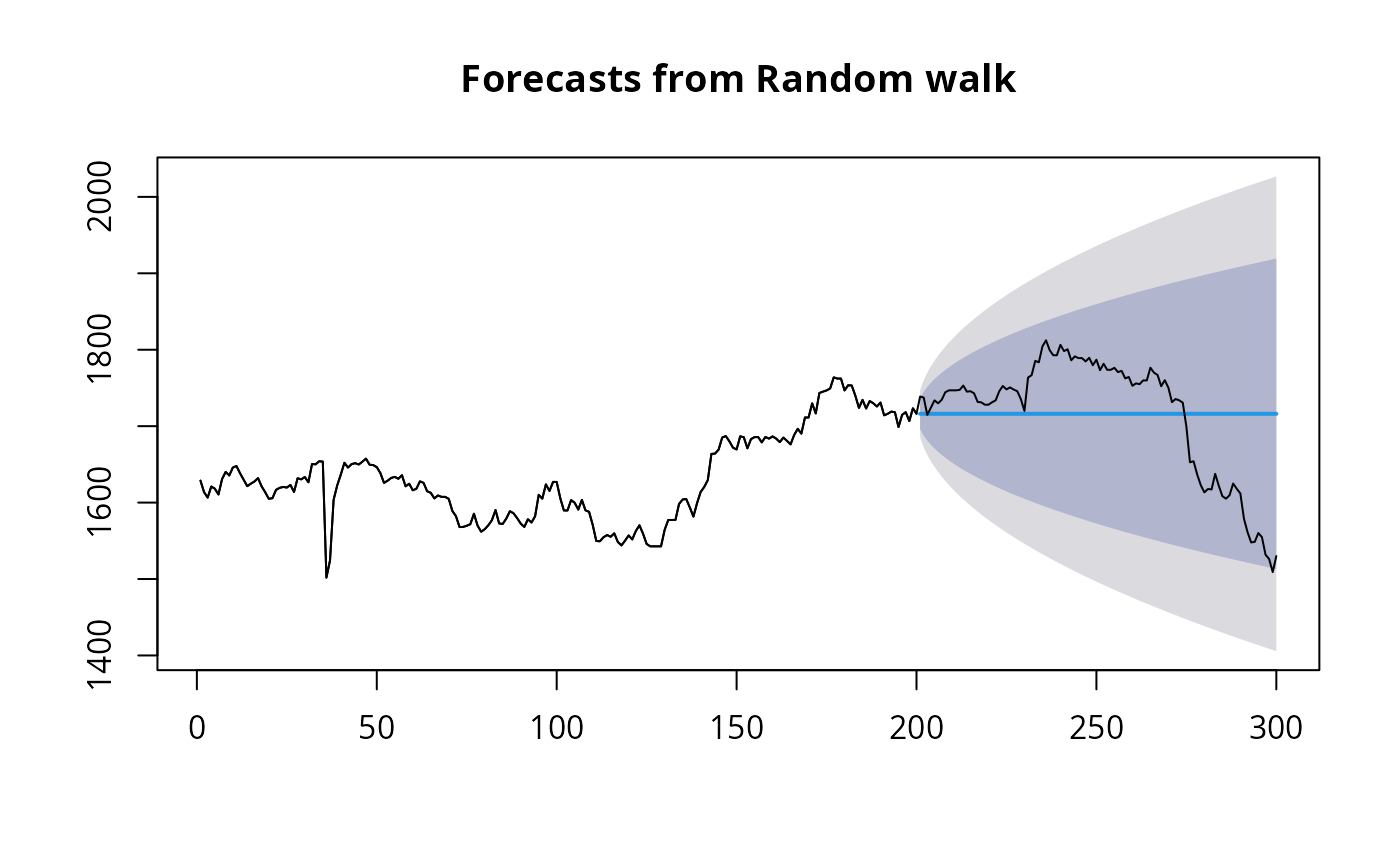 Forecasts from Random walk

2000
1800
1600
1400

0
50
100
150
200
250
300